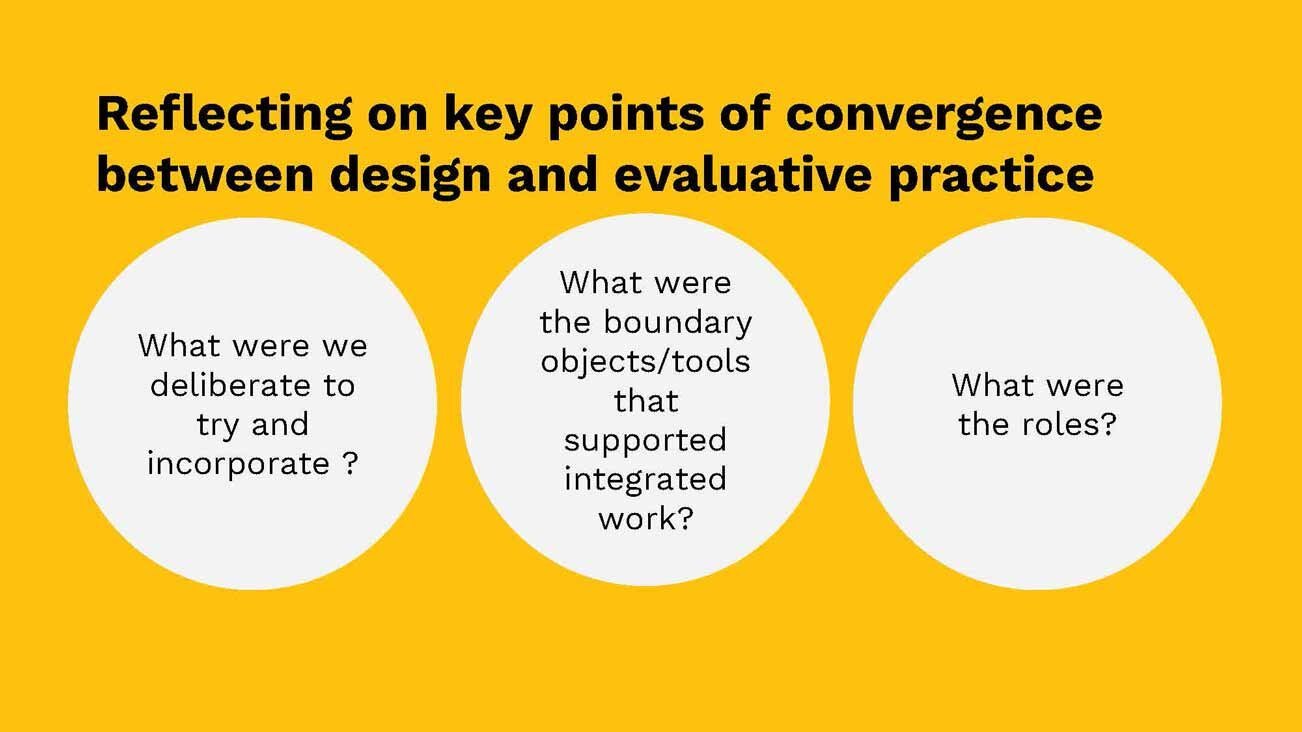 Reflecting on key points of convergence between design and evaluative practice

What were we deliberate to try and incorporate ?

What were the boundary objects/tools that supported integrated work?

What were the roles?